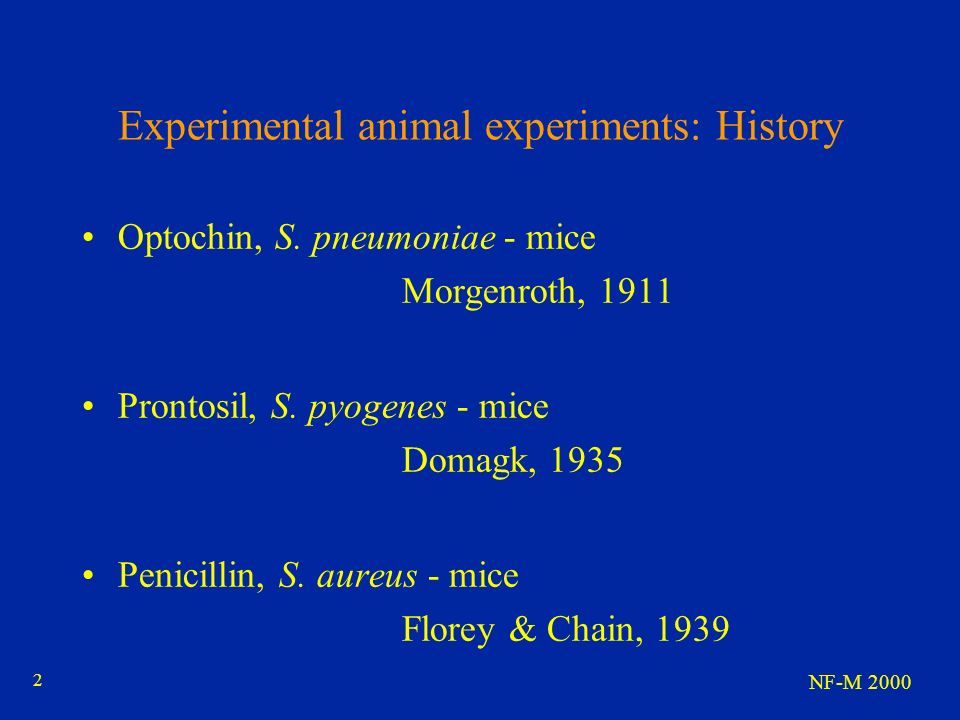 Experimental animal experiments: History

• Optochin, S. pneumoniae - mice
Morgenroth, 1911

• Prontosil, S. pyogenes - mice
Domagk, 1935

• Penicillin, S. aureus - mice
Florey & Chain, 1939

2

NF-M 2000